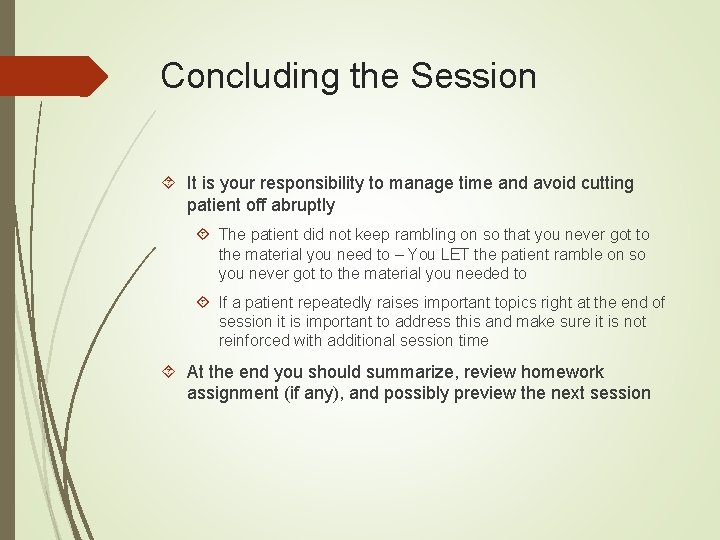 Concluding the Session

It is your responsibility to manage time and avoid cutting patient off abruptly

The patient did not keep rambling on so that you never got to the material you need to – You LET the patient ramble on so you never got to the material you needed to

If a patient repeatedly raises important topics right at the end of session it is important to address this and make sure it is not reinforced with additional session time

At the end you should summarize, review homework assignment (if any), and possibly preview the next session